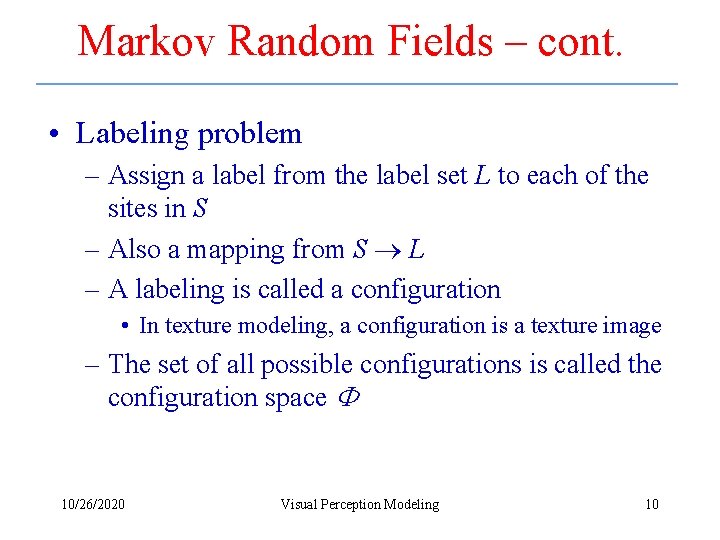 Markov Random Fields – cont.

• Labeling problem
– Assign a label from the label set $L$ to each of the sites in $S$
– Also a mapping from $S \rightarrow L$
– A labeling is called a configuration
• In texture modeling, a configuration is a texture image
– The set of all possible configurations is called the configuration space $\Phi$

10/26/2020
Visual Perception Modeling
10